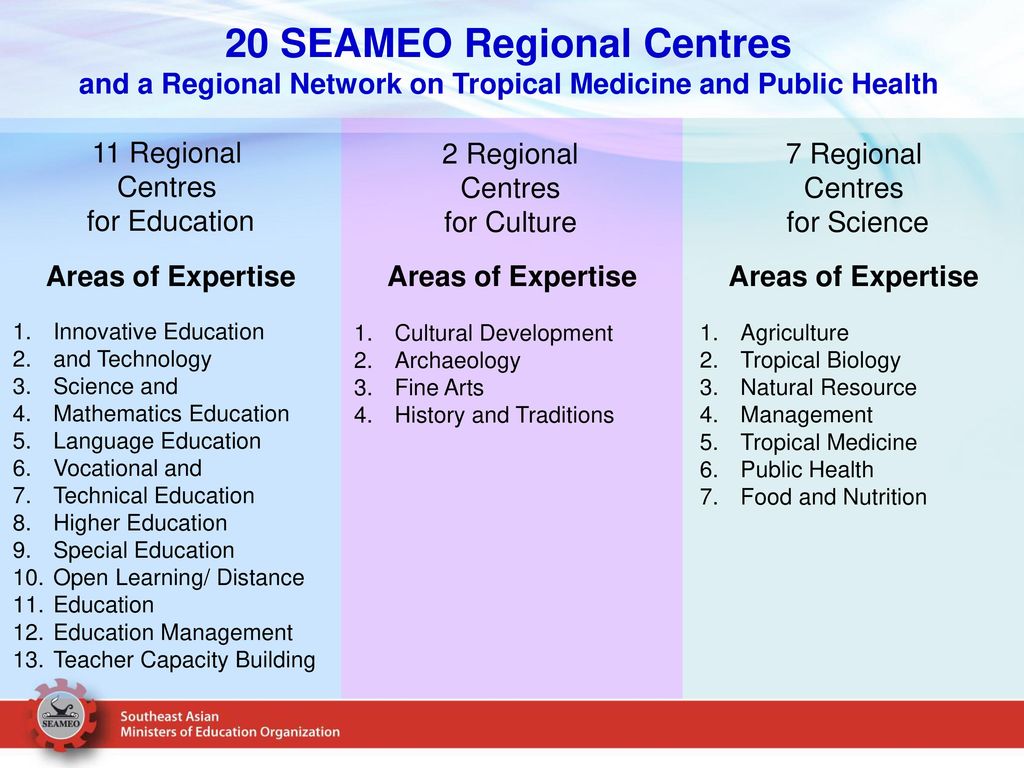 20 SEAMEO Regional Centres
and a Regional Network on Tropical Medicine and Public Health

11 Regional Centres for Education

Areas of Expertise

1. Innovative Education
2. and Technology
3. Science and
4. Mathematics Education
5. Language Education
6. Vocational and
7. Technical Education
8. Higher Education
9. Special Education
10. Open Learning/ Distance
11. Education
12. Education Management
13. Teacher Capacity Building

2 Regional Centres for Culture

Areas of Expertise

1. Cultural Development
2. Archaeology
3. Fine Arts
4. History and Traditions

7 Regional Centres for Science

Areas of Expertise

1. Agriculture
2. Tropical Biology
3. Natural Resource
4. Management
5. Tropical Medicine
6. Public Health
7. Food and Nutrition

SEAMEO

Southeast Asian Ministers of Education Organization